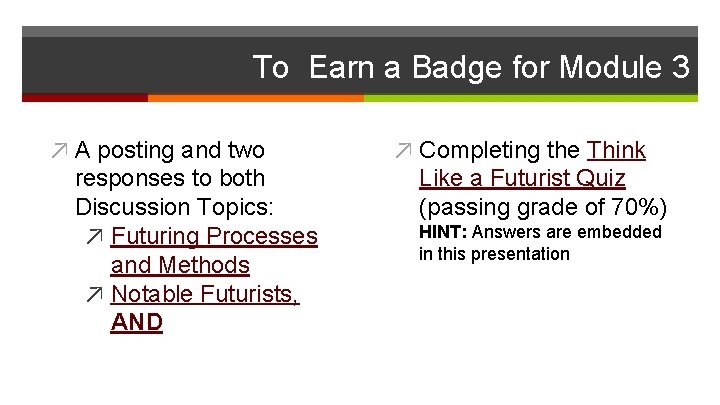 To Earn a Badge for Module 3

↗ A posting and two responses to both Discussion Topics:
↗ Futuring Processes and Methods
↗ Notable Futurists, AND

↗ Completing the Think Like a Futurist Quiz (passing grade of 70%)
HINT: Answers are embedded in this presentation